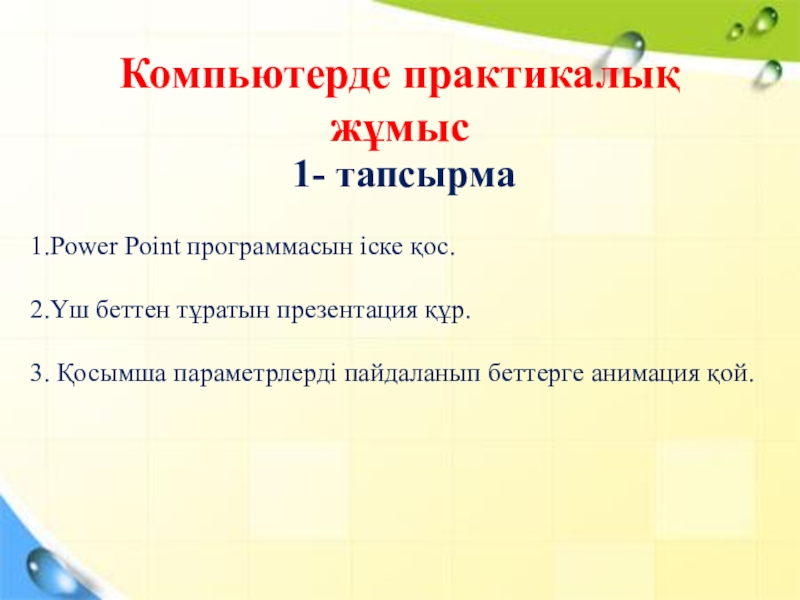 Компьютерде практикалық жұмыс

1- тапсырма

1.Power Point программасын іске қос.

2.Үш беттен тұратын презентация құр.

3. Қосымша параметрлерді пайдаланып беттерге анимация қой.